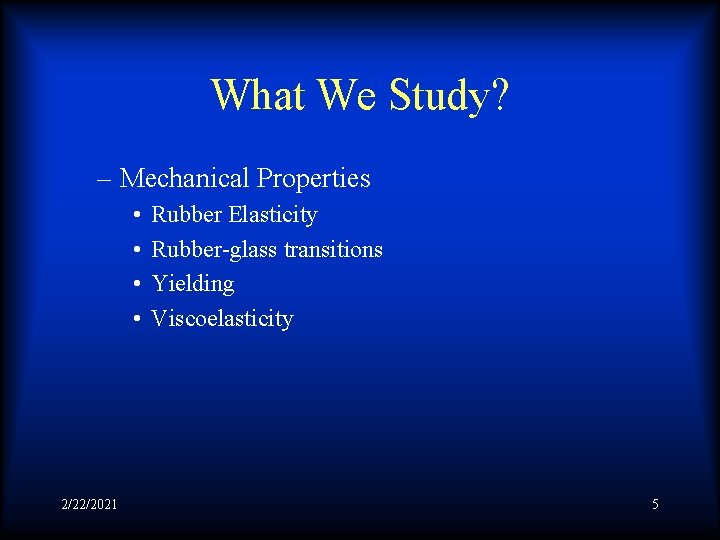 What We Study?

– Mechanical Properties

• Rubber Elasticity
• Rubber-glass transitions
• Yielding
• Viscoelasticity

2/22/2021

5